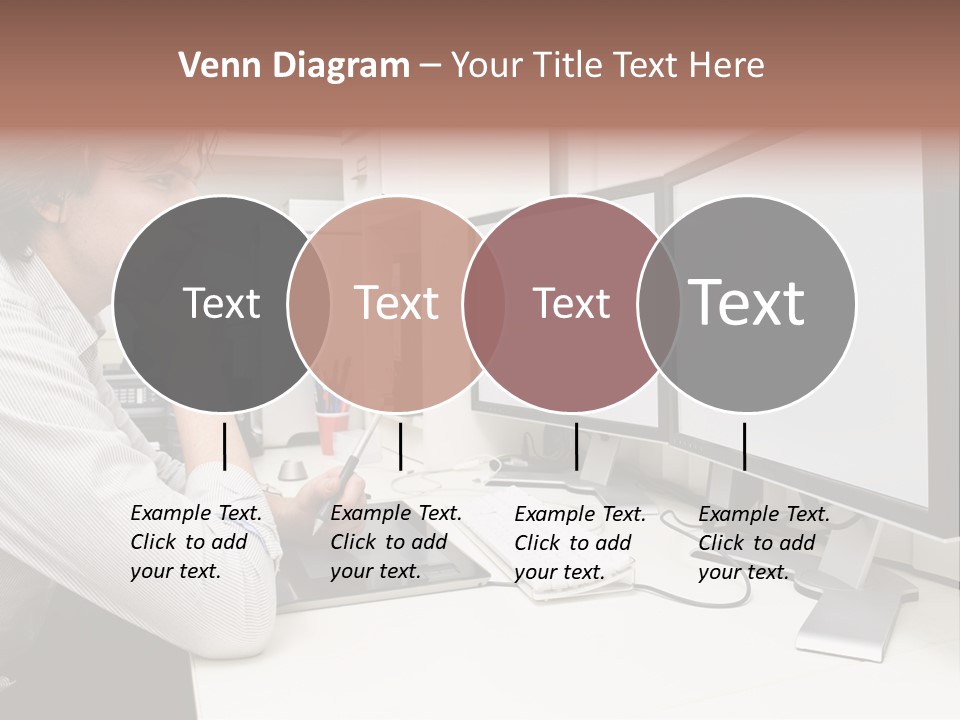 Venn Diagram – Your Title Text Here

Text

Text

Text

Text

Example Text. Click to add your text.

Example Text. Click to add your text.

Example Text. Click to add your text.

Example Text. Click to add your text.